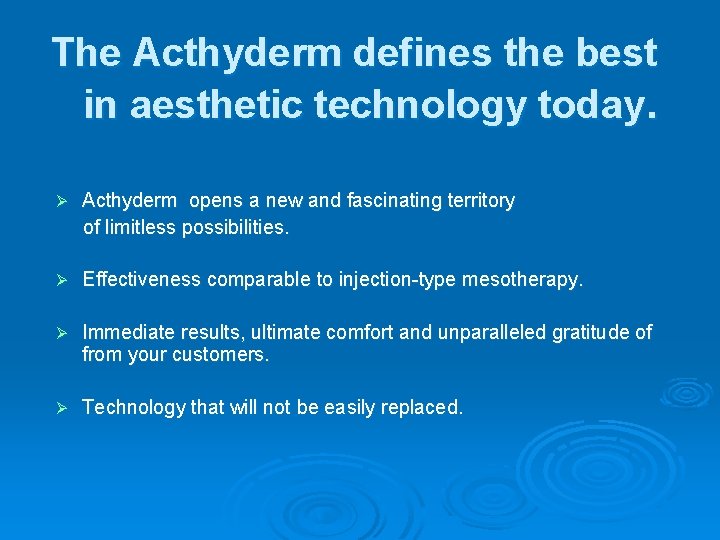 The Acthyderm defines the best in aesthetic technology today.

➢ Acthyderm opens a new and fascinating territory of limitless possibilities.

➢ Effectiveness comparable to injection-type mesotherapy.

➢ Immediate results, ultimate comfort and unparalleled gratitude of from your customers.

➢ Technology that will not be easily replaced.